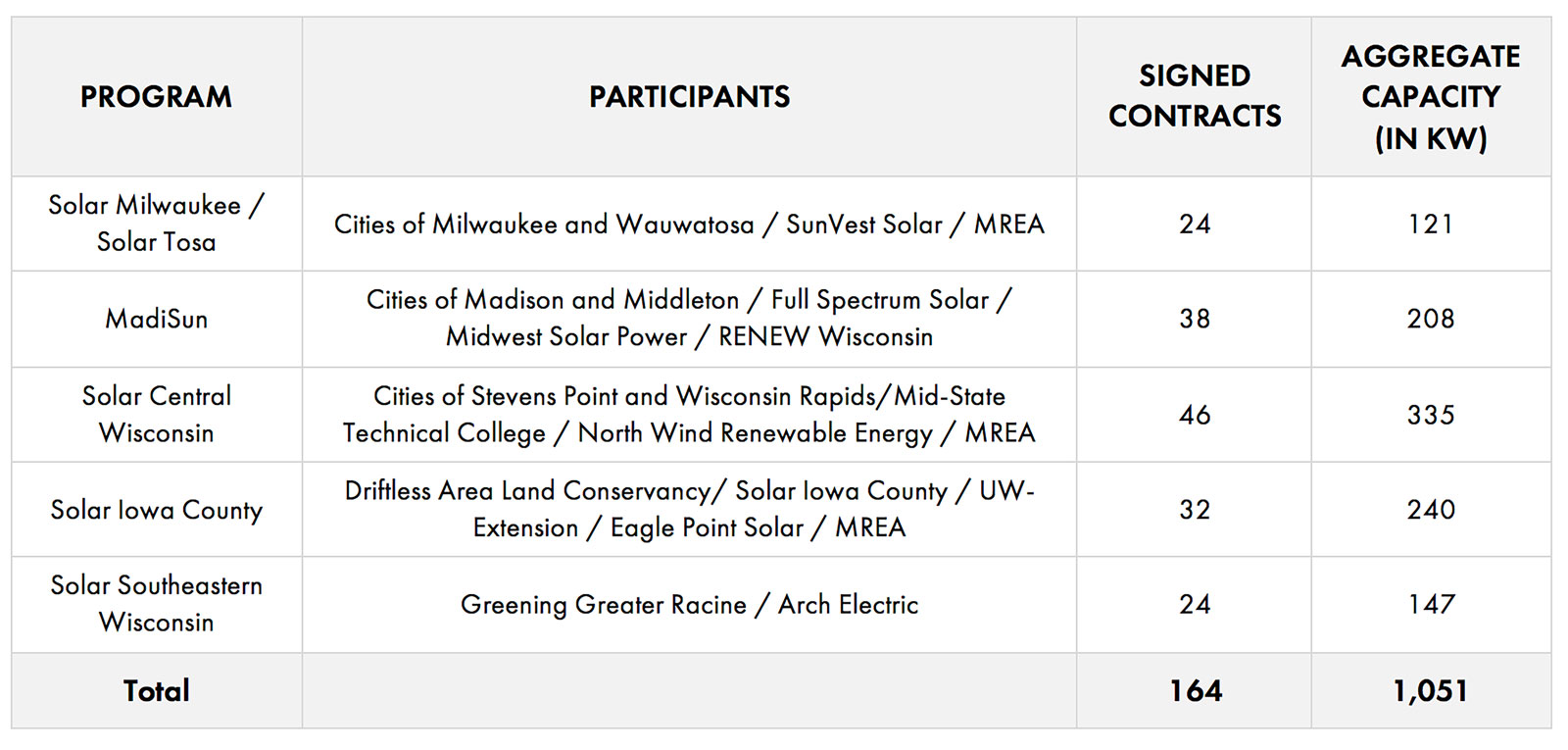 | PROGRAM | PARTICIPANTS | SIGNED CONTRACTS | AGGREGATE CAPACITY (IN KW) |
|---|---|---|---|
| Solar Milwaukee / Solar Tosa | Cities of Milwaukee and Wauwatosa / SunVest Solar / MREA | 24 | 121 |
| MadiSun | Cities of Madison and Middleton / Full Spectrum Solar / Midwest Solar Power / RENEW Wisconsin | 38 | 208 |
| Solar Central Wisconsin | Cities of Stevens Point and Wisconsin Rapids/Mid-State Technical College / North Wind Renewable Energy / MREA | 46 | 335 |
| Solar Iowa County | Driftless Area Land Conservancy/ Solar Iowa County / UW-Extension / Eagle Point Solar / MREA | 32 | 240 |
| Solar Southeastern Wisconsin | Greening Greater Racine / Arch Electric | 24 | 147 |
| Total | | 164 | 1,051 |